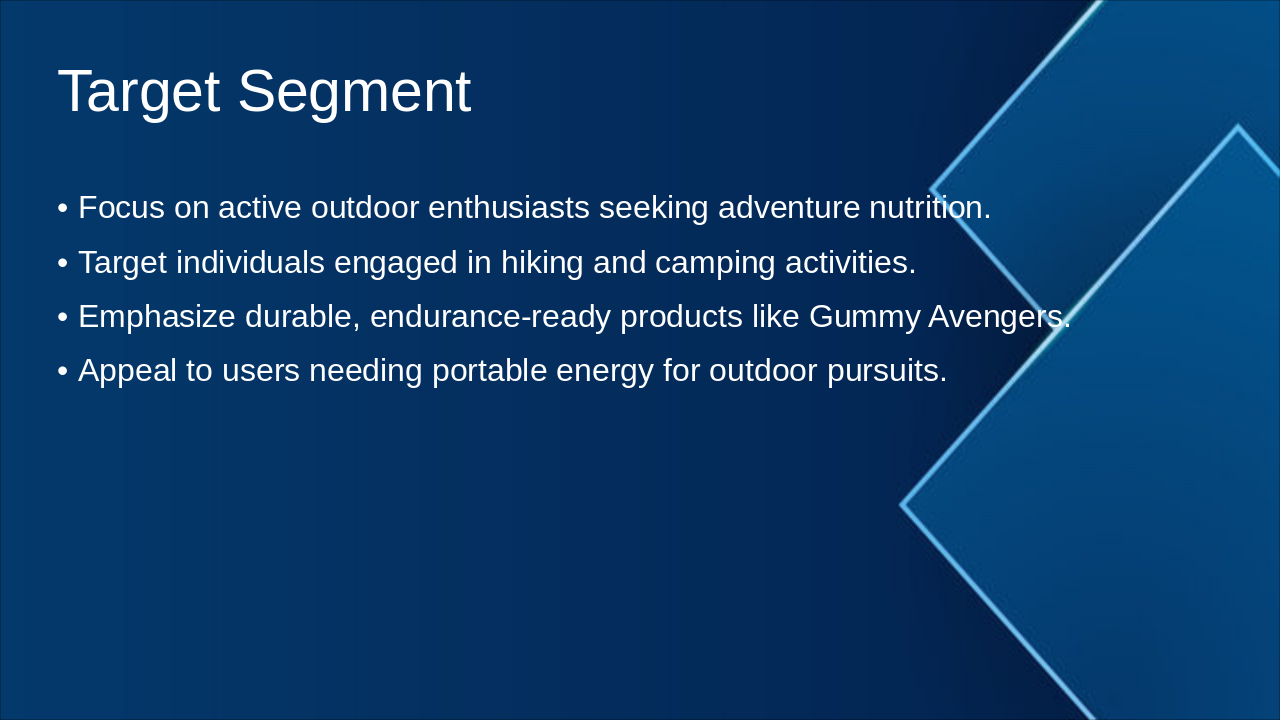 Target Segment

• Focus on active outdoor enthusiasts seeking adventure nutrition.
• Target individuals engaged in hiking and camping activities.
• Emphasize durable, endurance-ready products like Gummy Avengers.
• Appeal to users needing portable energy for outdoor pursuits.